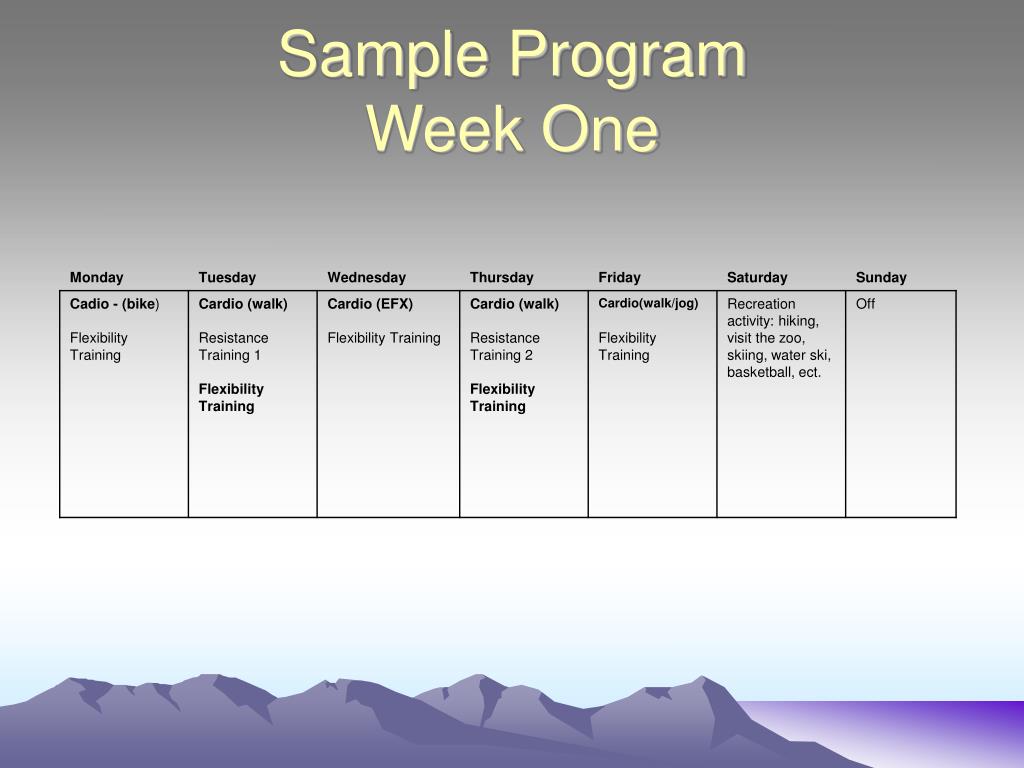 Sample Program
Week One

| Monday | Tuesday | Wednesday | Thursday | Friday | Saturday | Sunday |
|---|---|---|---|---|---|---|
| Cadio - (bike) Flexibility Training | Cardio (walk) Resistance Training 1 Flexibility Training | Cardio (EFX) Flexibility Training | Cardio (walk) Resistance Training 2 Flexibility Training | Cardio(walk/jog) Flexibility Training | Recreation activity: hiking, visit the zoo, skiing, water ski, basketball, ect. | Off |